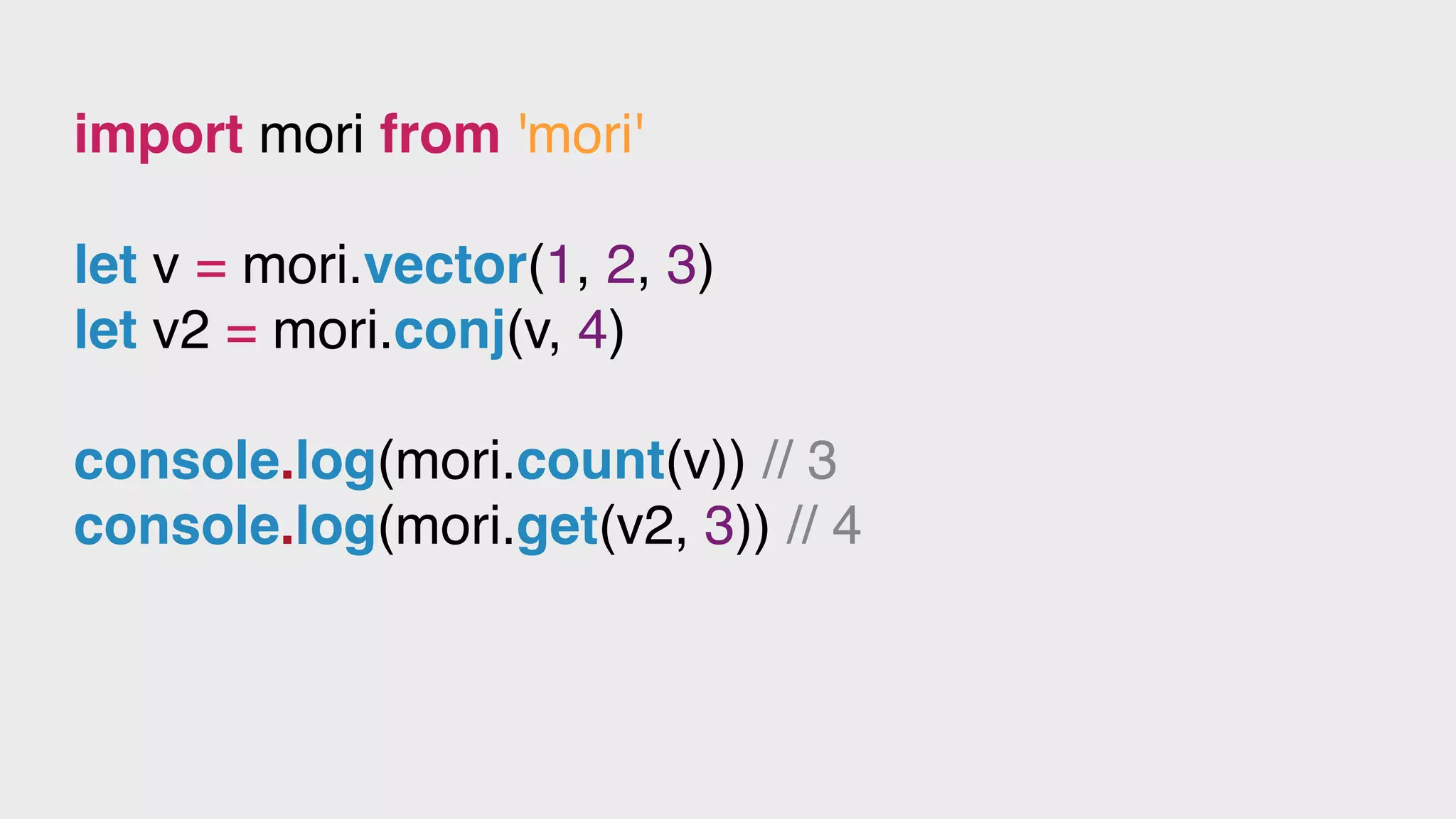 import mori from 'mori'

let v = mori.vector(1, 2, 3)
let v2 = mori.conj(v, 4)

console.log(mori.count(v)) // 3
console.log(mori.get(v2, 3)) // 4